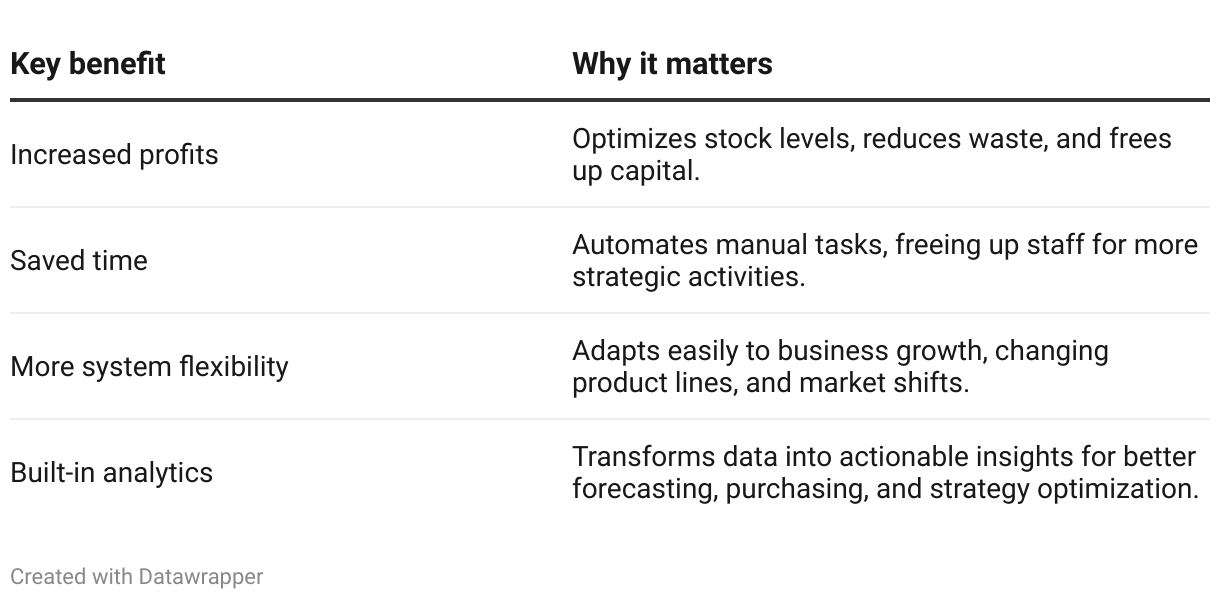 | Key benefit | Why it matters |
|---|---|
| Increased profits | Optimizes stock levels, reduces waste, and frees up capital. |
| Saved time | Automates manual tasks, freeing up staff for more strategic activities. |
| More system flexibility | Adapts easily to business growth, changing product lines, and market shifts. |
| Built-in analytics | Transforms data into actionable insights for better forecasting, purchasing, and strategy optimization. |

Created with Datawrapper